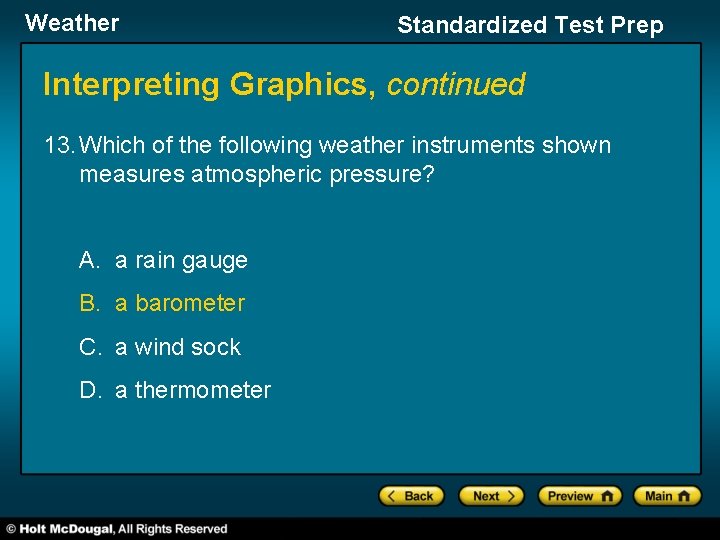 Weather

Standardized Test Prep

Interpreting Graphics, continued

13. Which of the following weather instruments shown measures atmospheric pressure?

A. a rain gauge

B. a barometer

C. a wind sock

D. a thermometer

Back Next Preview Main

© Holt McDougal, All Rights Reserved